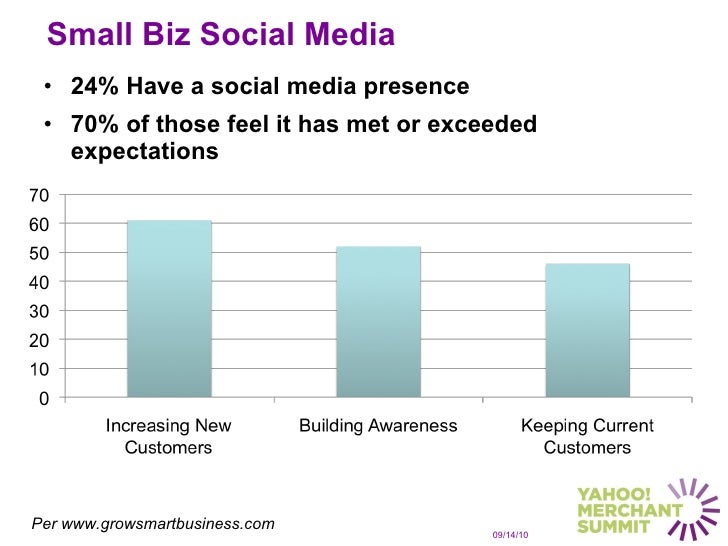 Small Biz Social Media

• 24% Have a social media presence
• 70% of those feel it has met or exceeded expectations

70
60
50
40
30
20
10
0

Increasing New Customers
Building Awareness
Keeping Current Customers

Per www.growsmartbusiness.com

09/14/10

YAHOO! MERCHANT SUMMIT